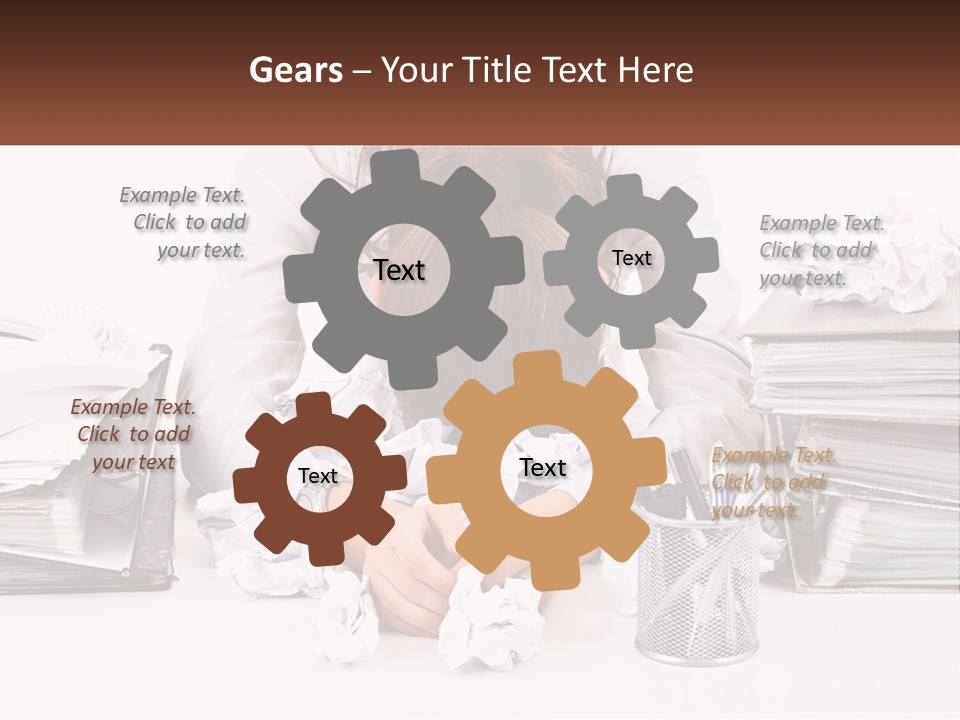 Gears – Your Title Text Here

Example Text. Click to add your text.

Text

Text

Example Text. Click to add your text.

Example Text. Click to add your text

Text

Text

Example Text. Click to add your text.